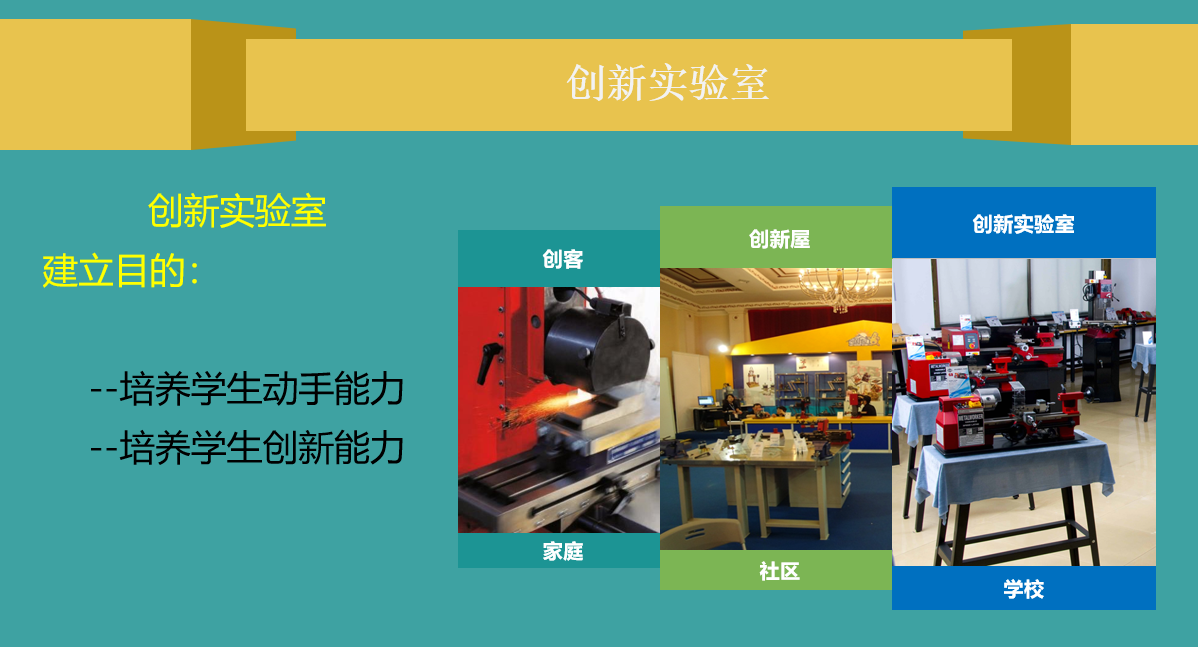 创新实验室

创新实验室
建立目的：

--培养学生动手能力
--培养学生创新能力

创客

家庭

创新屋

社区

创新实验室

学校